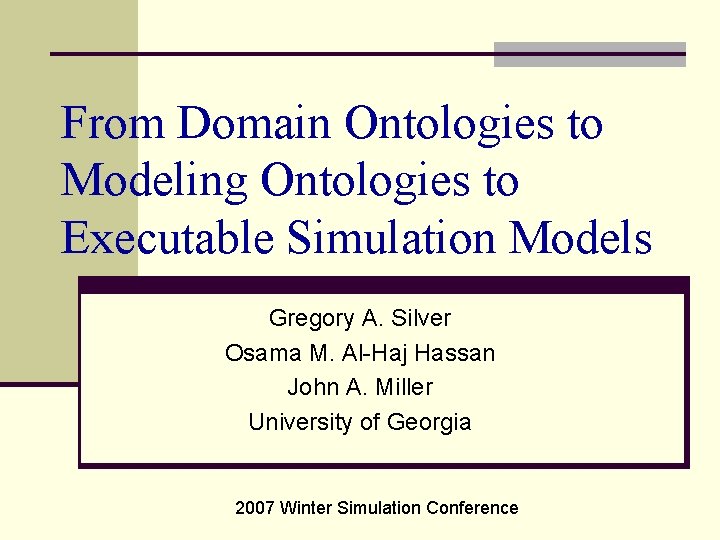 From Domain Ontologies to Modeling Ontologies to Executable Simulation Models

Gregory A. Silver
Osama M. Al-Haj Hassan
John A. Miller
University of Georgia

2007 Winter Simulation Conference